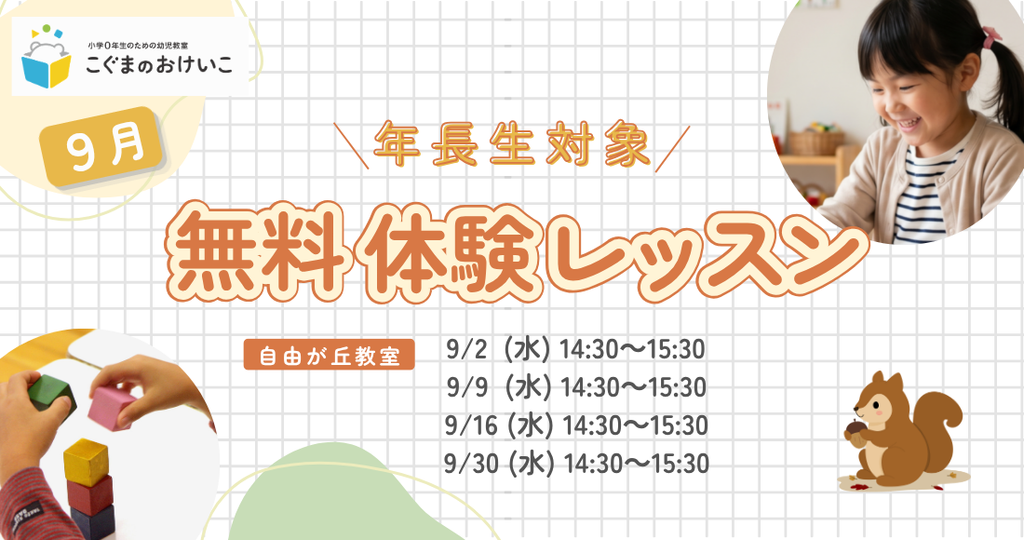 小学0年生のための幼児教室
こぐまのおけいこ

9月

＼年長生対象／

無料体験レッスン

自由が丘教室

9/2（水）14:30〜15:30
9/9（水）14:30〜15:30
9/16（水）14:30〜15:30
9/30（水）14:30〜15:30